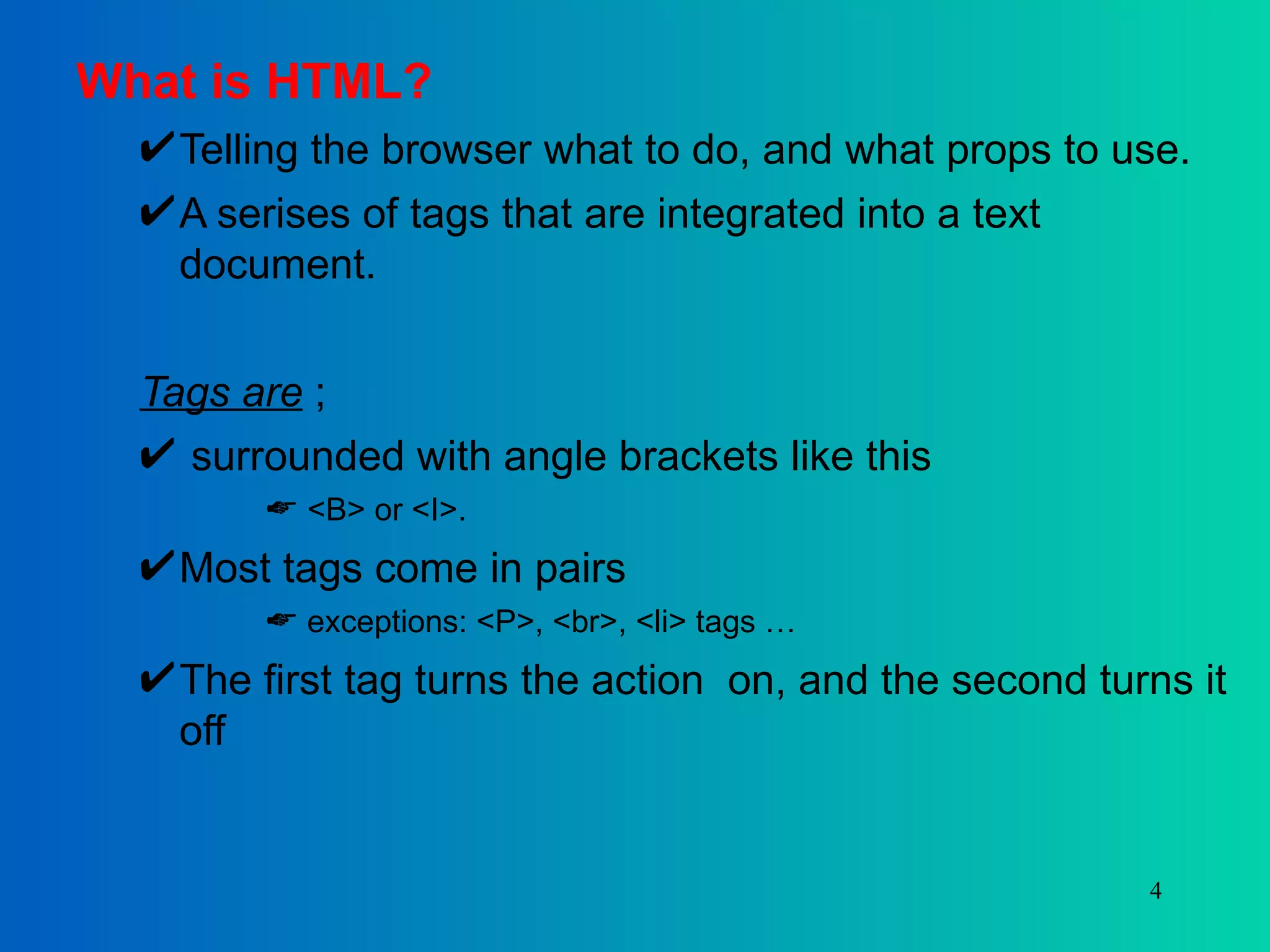 What is HTML?

✔Telling the browser what to do, and what props to use.

✔A serises of tags that are integrated into a text document.

Tags are ;

✔ surrounded with angle brackets like this

☛ <B> or <I>.

✔Most tags come in pairs

☛ exceptions: <P>, <br>, <li> tags …

✔The first tag turns the action on, and the second turns it off

4